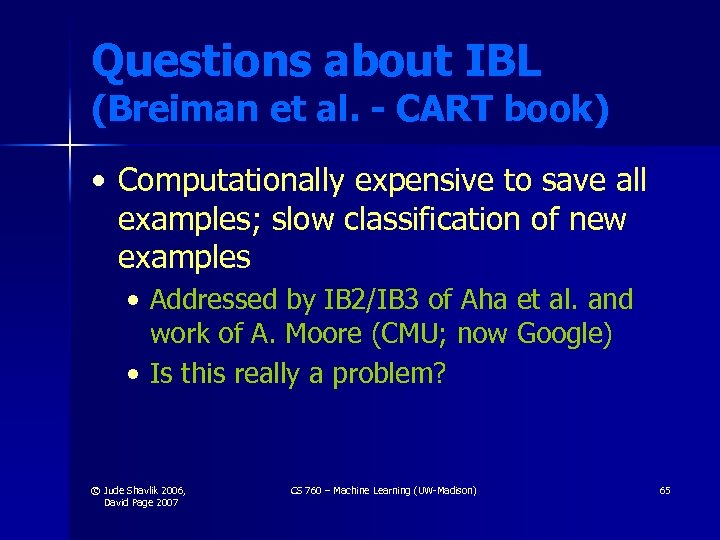 Questions about IBL
(Breiman et al. - CART book)

• Computationally expensive to save all examples; slow classification of new examples
  • Addressed by IB2/IB3 of Aha et al. and work of A. Moore (CMU; now Google)
  • Is this really a problem?

© Jude Shavlik 2006, David Page 2007

CS 760 – Machine Learning (UW-Madison)

65